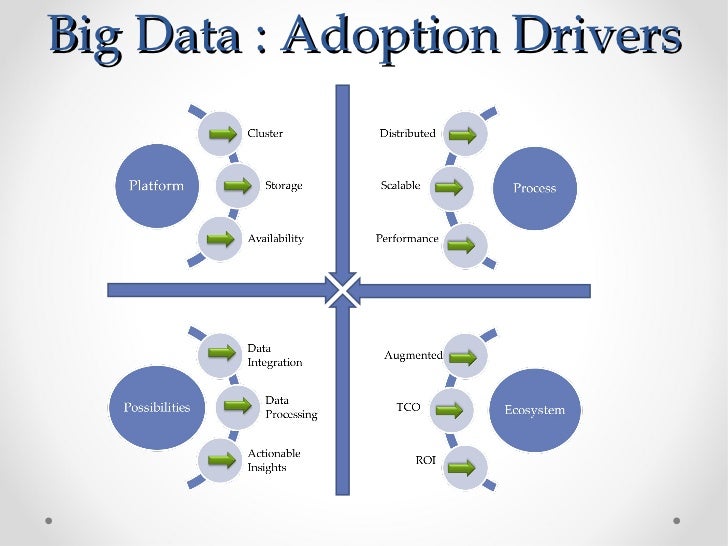 Big Data : Adoption Drivers

Platform

Cluster

Storage

Availability

Distributed

Scalable

Performance

Process

Possibilities

Data Integration

Data Processing

Actionable Insights

Augmented

TCO

ROI

Ecosystem